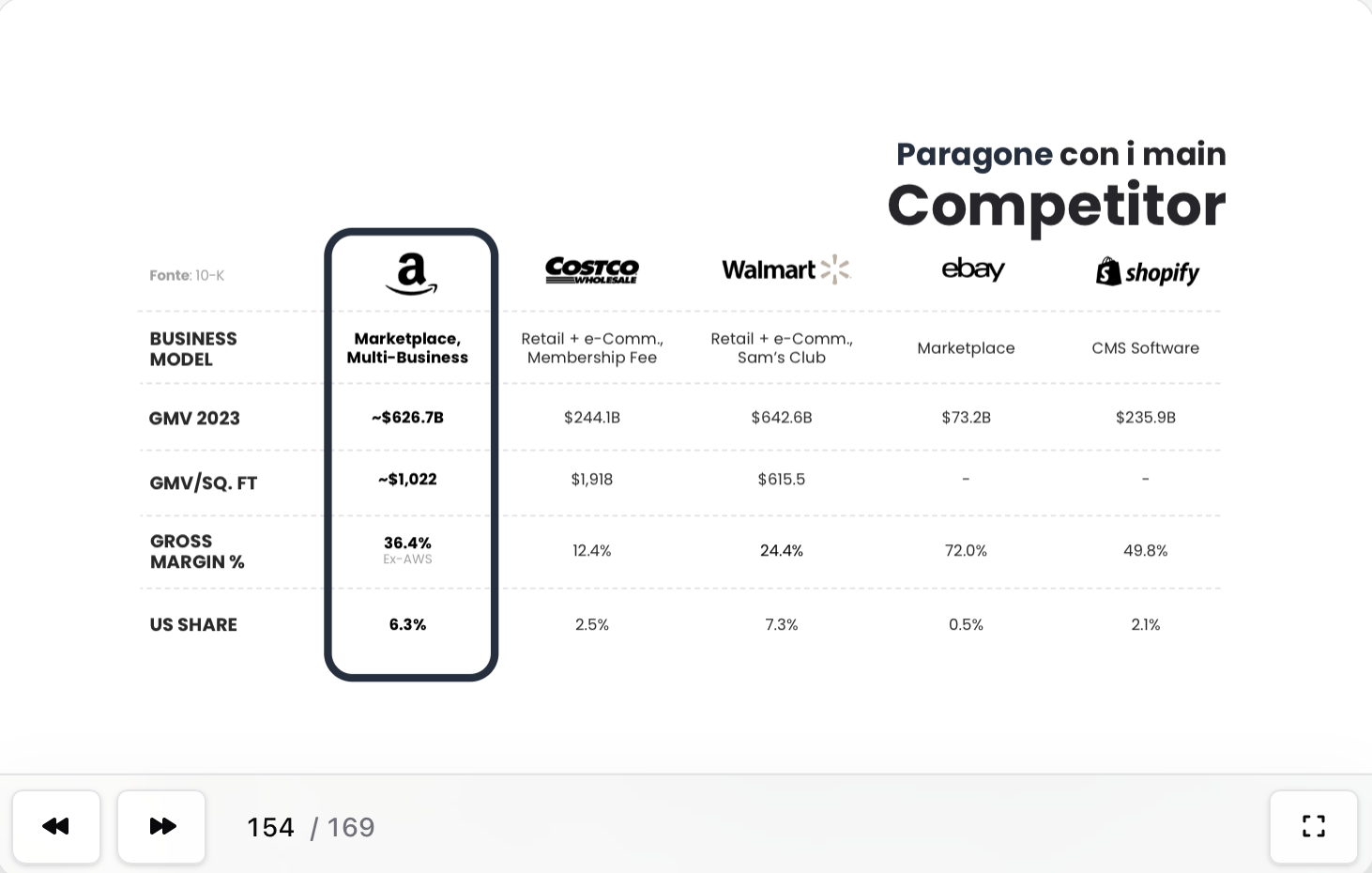 Paragone con i main
Competitor

| Fonte: 10-K | a | COSTCO WHOLESALE | Walmart | ebay | shopify |
|---|---|---|---|---|---|
| BUSINESS MODEL | Marketplace, Multi-Business | Retail + e-Comm., Membership Fee | Retail + e-Comm., Sam's Club | Marketplace | CMS Software |
| GMV 2023 | ~$626.7B | $244.1B | $642.6B | $73.2B | $235.9B |
| GMV/SQ. FT | ~$1,022 | $1,918 | $615.5 | - | - |
| GROSS MARGIN % | 36.4% Ex-AWS | 12.4% | 24.4% | 72.0% | 49.8% |
| US SHARE | 6.3% | 2.5% | 7.3% | 0.5% | 2.1% |

154 / 169